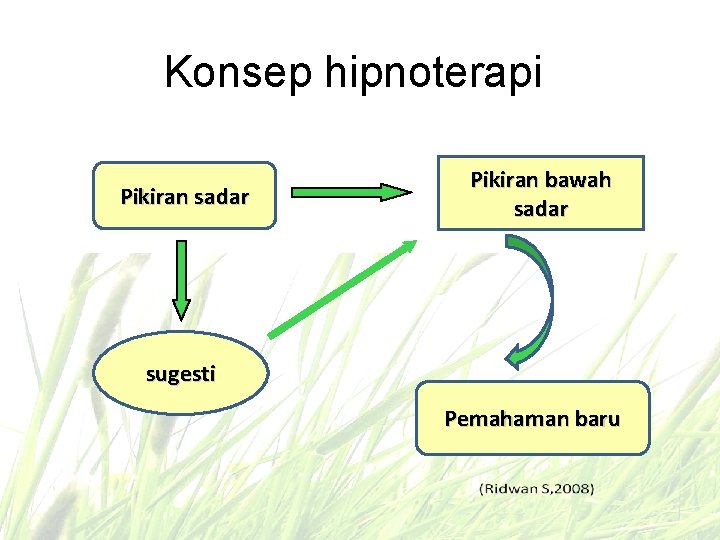 Konsep hipnoterapi

Pikiran sadar

Pikiran bawah sadar

sugesti

Pemahaman baru

(Ridwan S,2008)